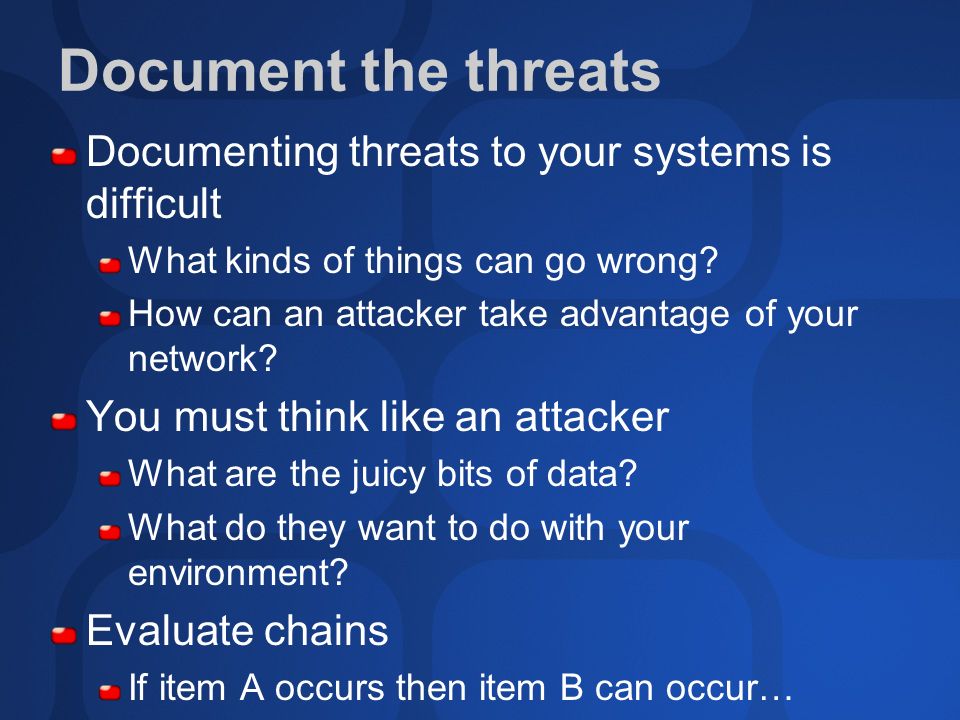 Document the threats

Documenting threats to your systems is difficult

What kinds of things can go wrong?

How can an attacker take advantage of your network?

You must think like an attacker

What are the juicy bits of data?

What do they want to do with your environment?

Evaluate chains

If item A occurs then item B can occur…